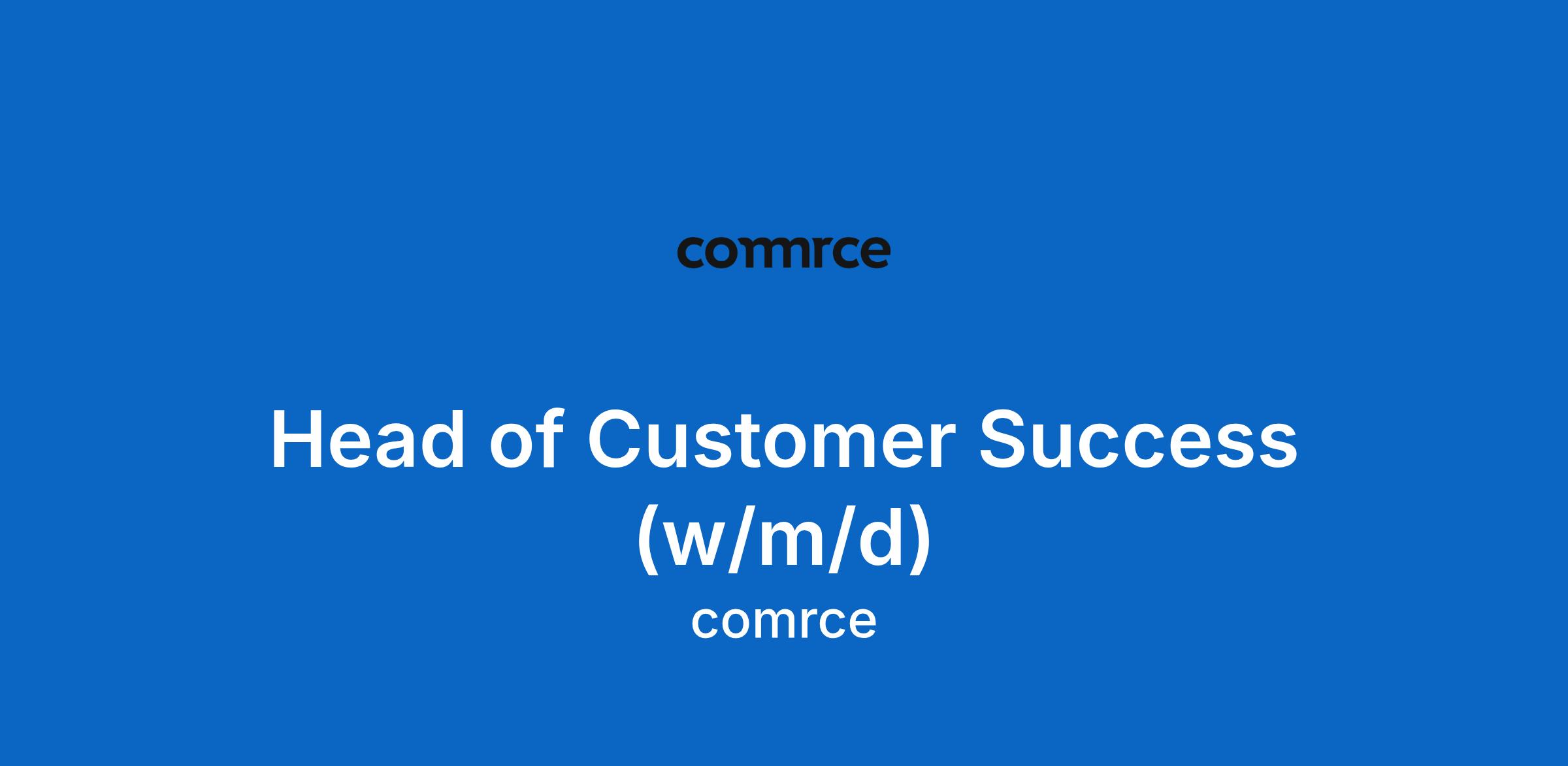 comrce

Head of Customer Success (w/m/d)

comrce